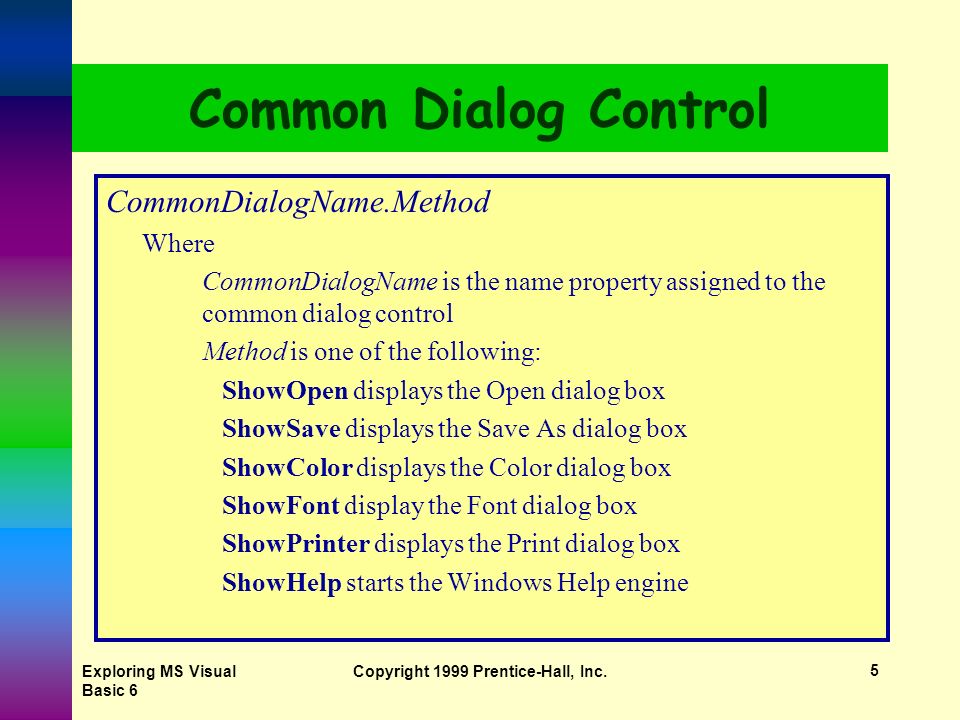 Common Dialog Control

CommonDialogName.Method

Where

CommonDialogName is the name property assigned to the common dialog control

Method is one of the following:

ShowOpen displays the Open dialog box

ShowSave displays the Save As dialog box

ShowColor displays the Color dialog box

ShowFont display the Font dialog box

ShowPrinter displays the Print dialog box

ShowHelp starts the Windows Help engine

Exploring MS Visual Basic 6

Copyright 1999 Prentice-Hall, Inc.

5